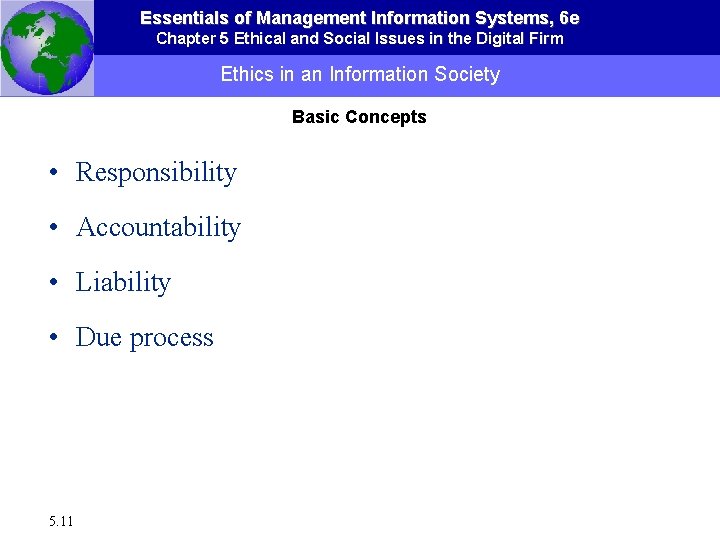 Essentials of Management Information Systems, 6e
Chapter 5 Ethical and Social Issues in the Digital Firm

Ethics in an Information Society

Basic Concepts

• Responsibility
• Accountability
• Liability
• Due process

5.11